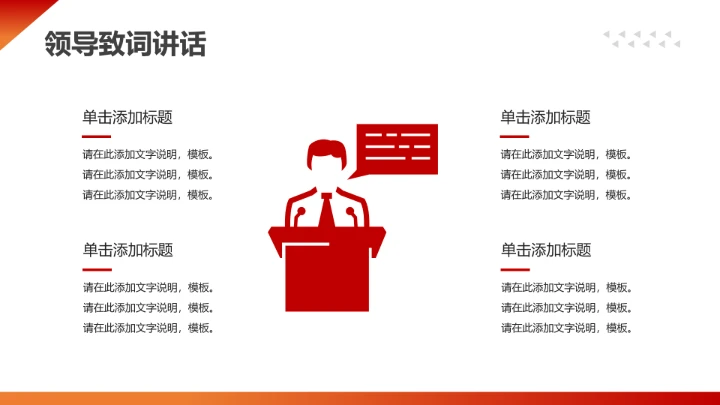 领导致词讲话

单击添加标题

请在此添加文字说明，模板。
请在此添加文字说明，模板。
请在此添加文字说明，模板。

单击添加标题

请在此添加文字说明，模板。
请在此添加文字说明，模板。
请在此添加文字说明，模板。

单击添加标题

请在此添加文字说明，模板。
请在此添加文字说明，模板。
请在此添加文字说明，模板。

单击添加标题

请在此添加文字说明，模板。
请在此添加文字说明，模板。
请在此添加文字说明，模板。